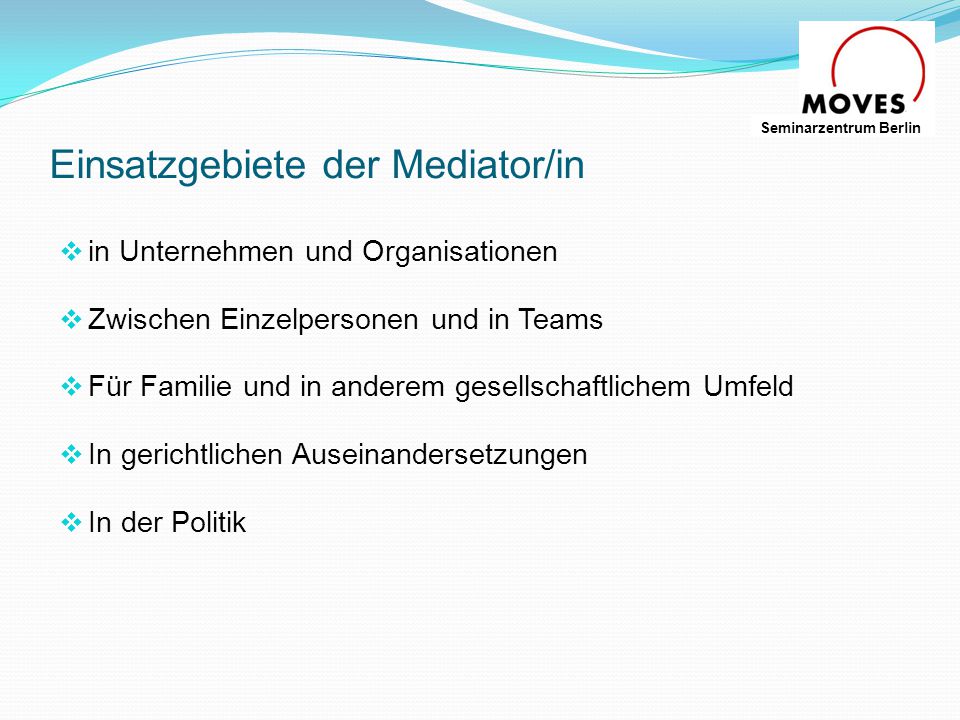 MOVES
Seminarzentrum Berlin

Einsatzgebiete der Mediator/in

❖ in Unternehmen und Organisationen

❖ Zwischen Einzelpersonen und in Teams

❖ Für Familie und in anderem gesellschaftlichem Umfeld

❖ In gerichtlichen Auseinandersetzungen

❖ In der Politik